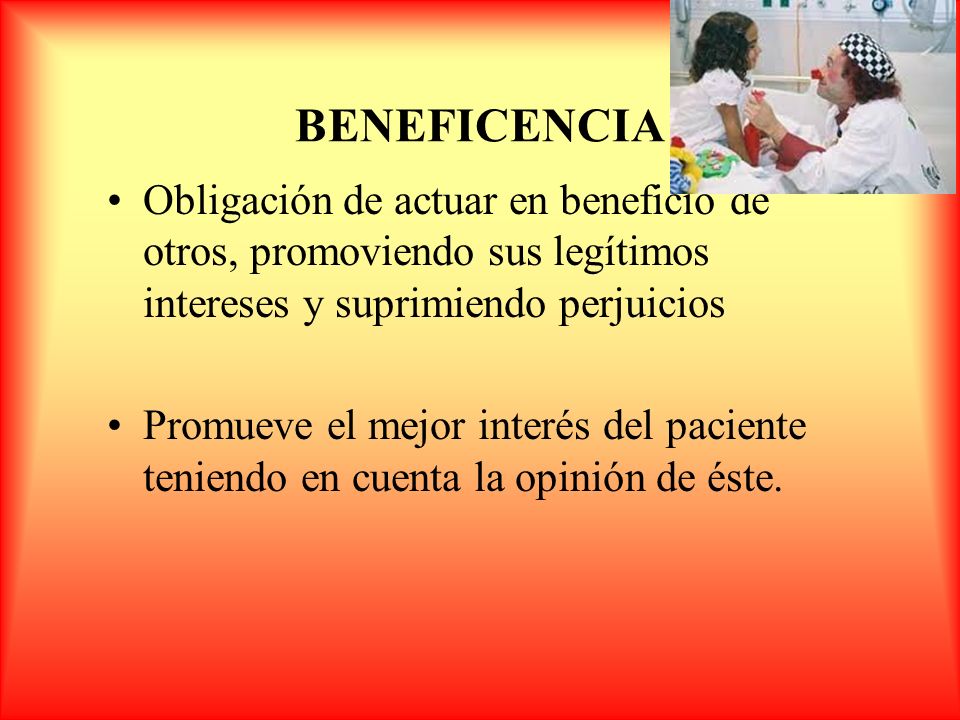 BENEFICENCIA

• Obligación de actuar en beneficio de otros, promoviendo sus legítimos intereses y suprimiendo perjuicios

• Promueve el mejor interés del paciente teniendo en cuenta la opinión de éste.